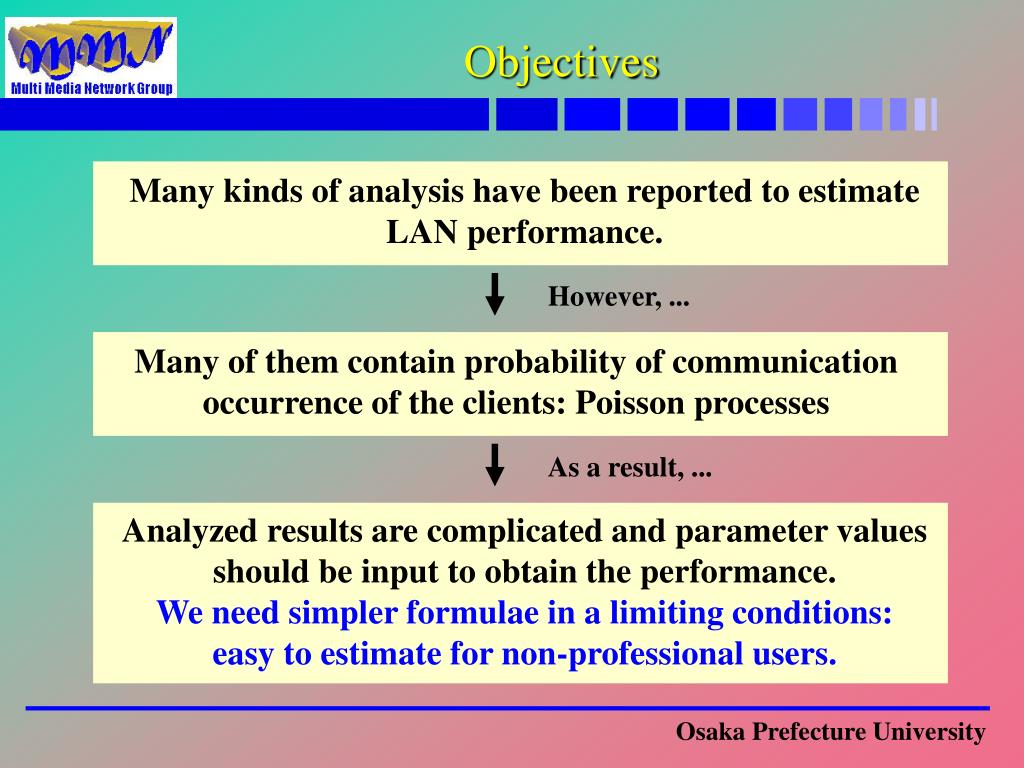 MMN
Multi Media Network Group

Objectives

Many kinds of analysis have been reported to estimate LAN performance.

However, ...

Many of them contain probability of communication occurrence of the clients: Poisson processes

As a result, ...

Analyzed results are complicated and parameter values should be input to obtain the performance.
We need simpler formulae in a limiting conditions: easy to estimate for non-professional users.

Osaka Prefecture University